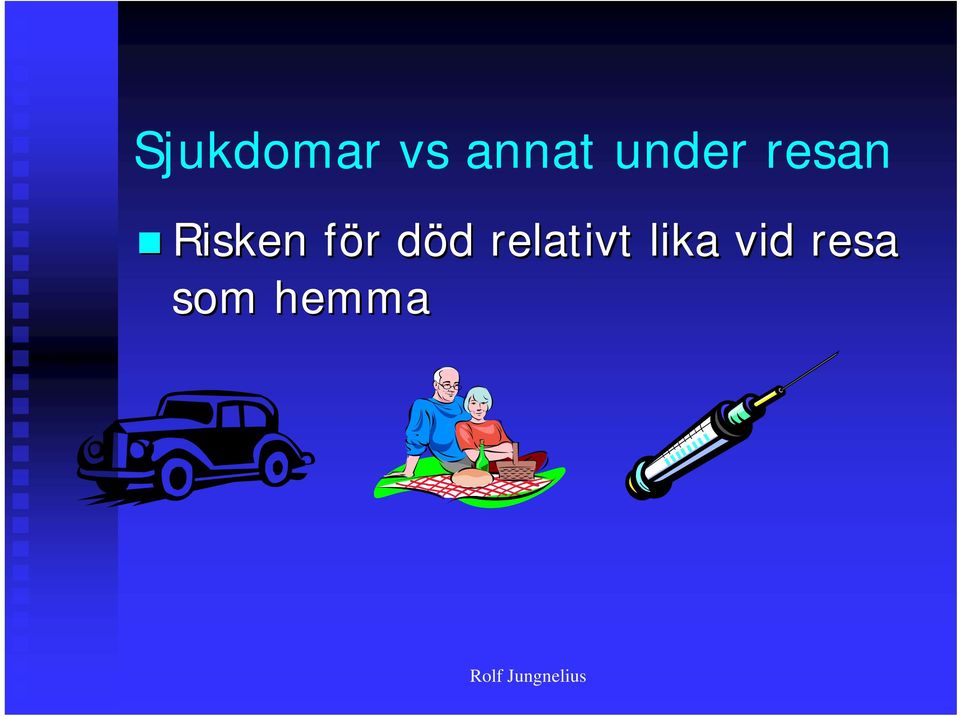 Sjukdomar vs annat under resan

Risken för död relativt lika vid resa som hemma

Rolf Jungnelius